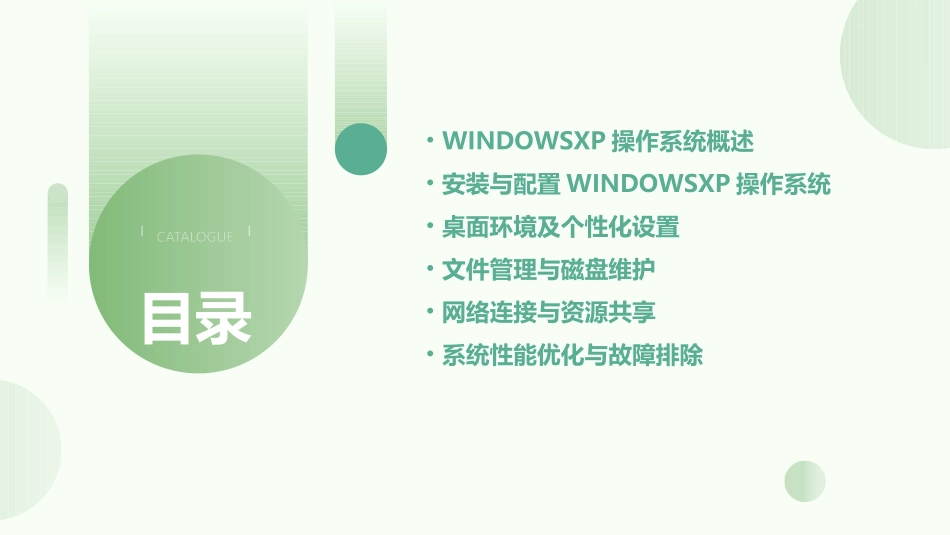 CATALOGUE

目录

• WINDOWSXP 操作系统概述
• 安装与配置 WINDOWSXP 操作系统
• 桌面环境及个性化设置
• 文件管理与磁盘维护
• 网络连接与资源共享
• 系统性能优化与故障排除